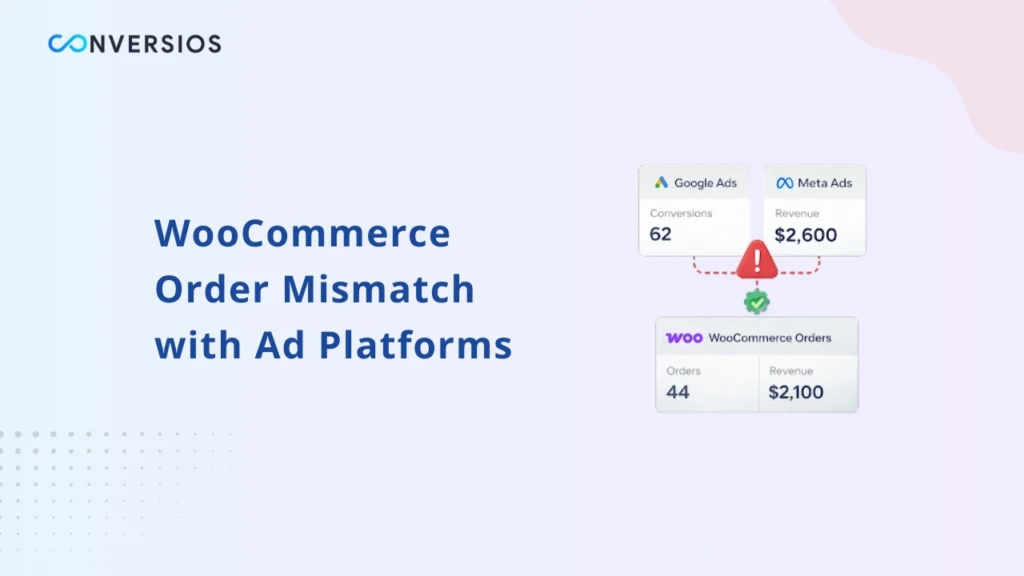 CONVERSIOS

WooCommerce Order Mismatch with Ad Platforms

Google Ads
Conversions
62

Meta Ads
Revenue
$2,600

!

WOO WooCommerce Orders
Orders
44
Revenue
$2,100